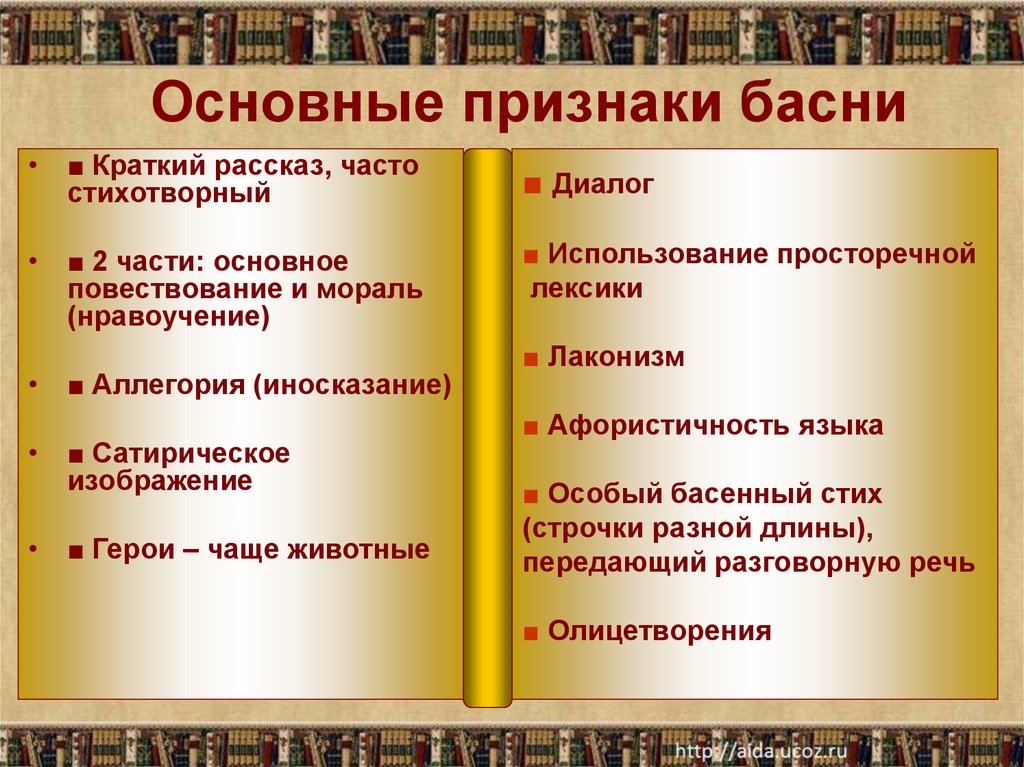 Основные признаки басни

• ■ Краткий рассказ, часто стихотворный

• ■ 2 части: основное повествование и мораль (нравоучение)

• ■ Аллегория (иносказание)

• ■ Сатирическое изображение

• ■ Герои – чаще животные

■ Диалог

■ Использование просторечной лексики

■ Лаконизм

■ Афористичность языка

■ Особый басенный стих (строчки разной длины), передающий разговорную речь

■ Олицетворения

http://aida.ucoz.ru